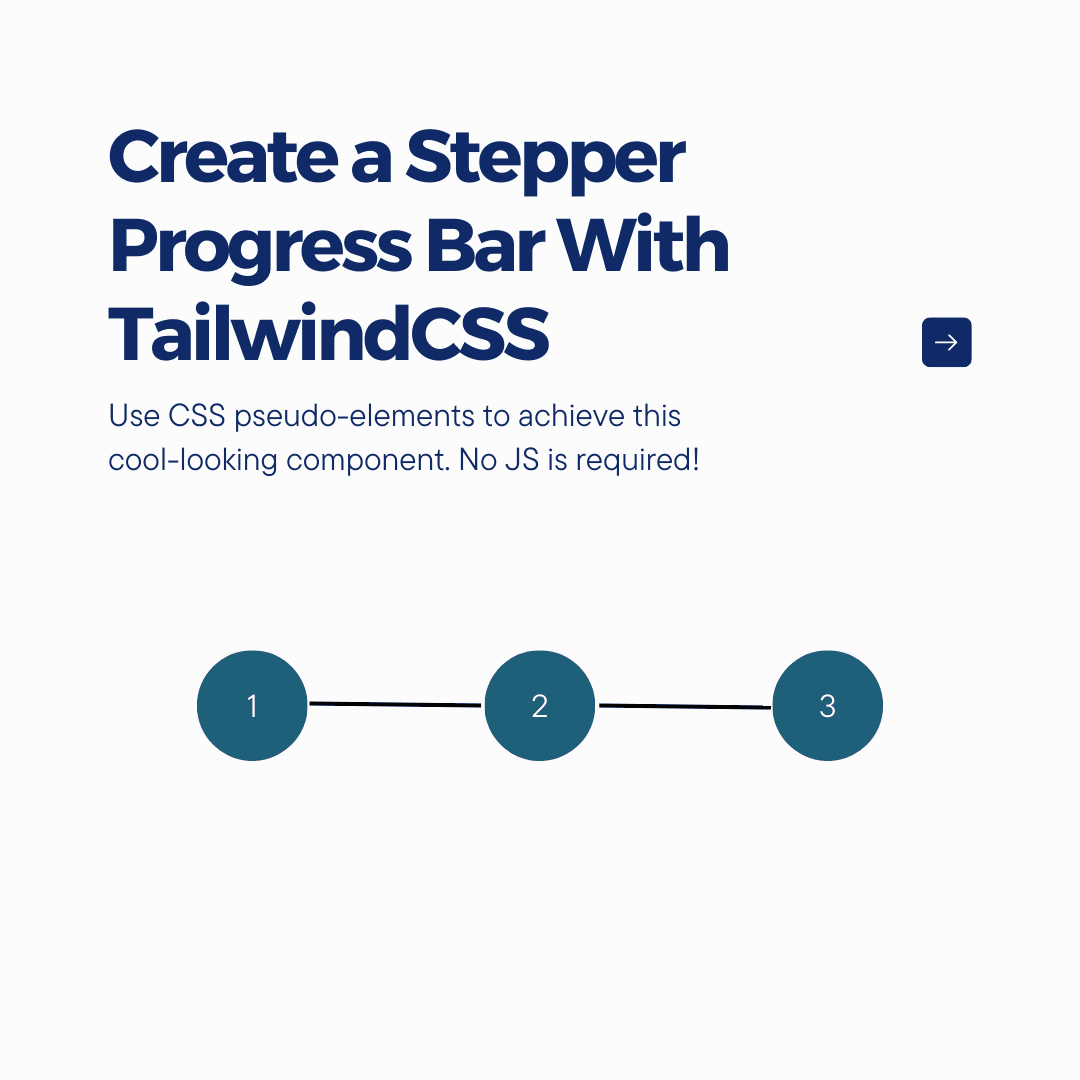 Create a Stepper Progress Bar With TailwindCSS

→

Use CSS pseudo-elements to achieve this cool-looking component. No JS is required!

1

2

3